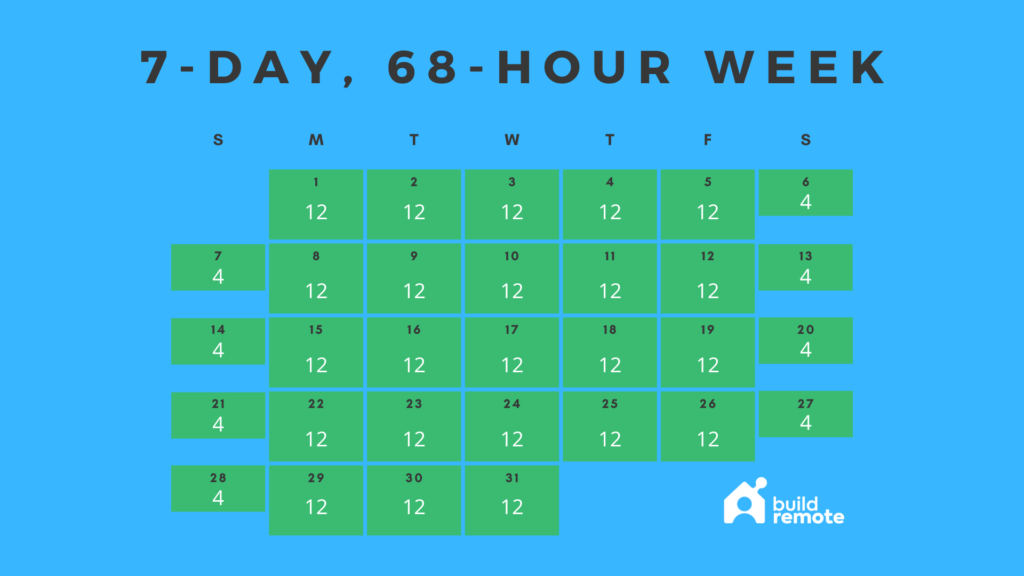 7-DAY, 68-HOUR WEEK

| S | M | T | W | T | F | S |
|---|---|---|---|---|---|---|
|  | 1 12 | 2 12 | 3 12 | 4 12 | 5 12 | 6 4 |
| 7 4 | 8 12 | 9 12 | 10 12 | 11 12 | 12 12 | 13 4 |
| 14 4 | 15 12 | 16 12 | 17 12 | 18 12 | 19 12 | 20 4 |
| 21 4 | 22 12 | 23 12 | 24 12 | 25 12 | 26 12 | 27 4 |
| 28 4 | 29 12 | 30 12 | 31 12 |  |  |  |

build remote